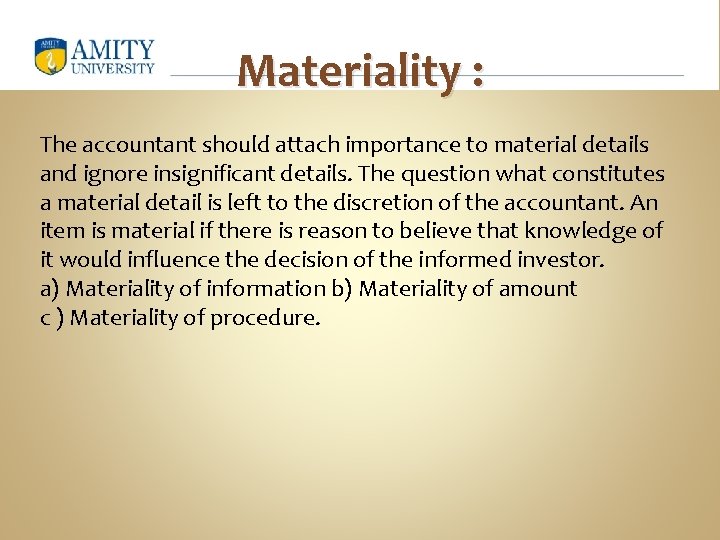 AMITY
UNIVERSITY

Materiality :

The accountant should attach importance to material details and ignore insignificant details. The question what constitutes a material detail is left to the discretion of the accountant. An item is material if there is reason to believe that knowledge of it would influence the decision of the informed investor.
a) Materiality of information b) Materiality of amount
c ) Materiality of procedure.